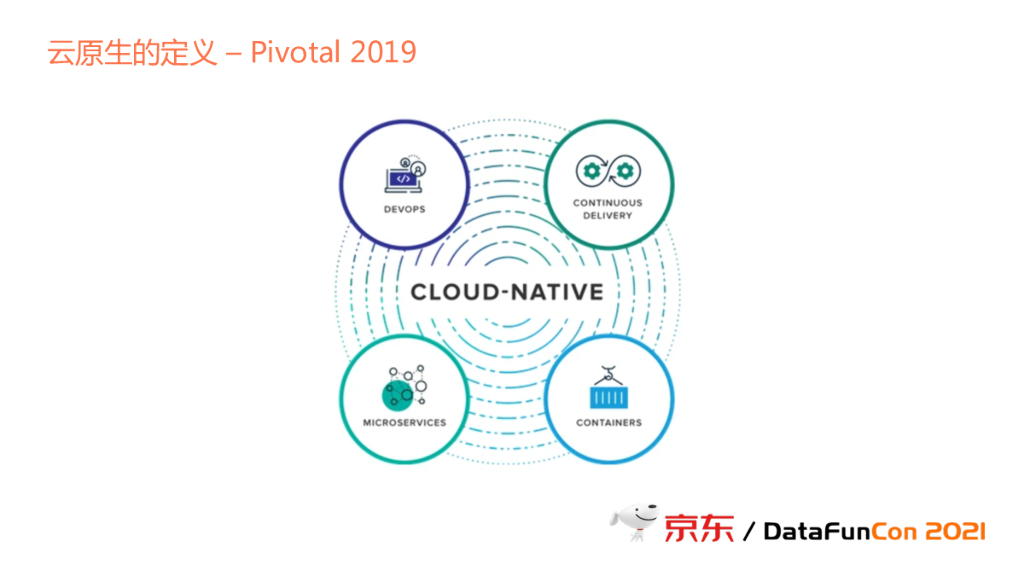 云原生的定义 – Pivotal 2019

DEVOPS

CONTINUOUS DELIVERY

CLOUD-NATIVE

MICROSERVICES

CONTAINERS

京东 / DataFunCon 2021